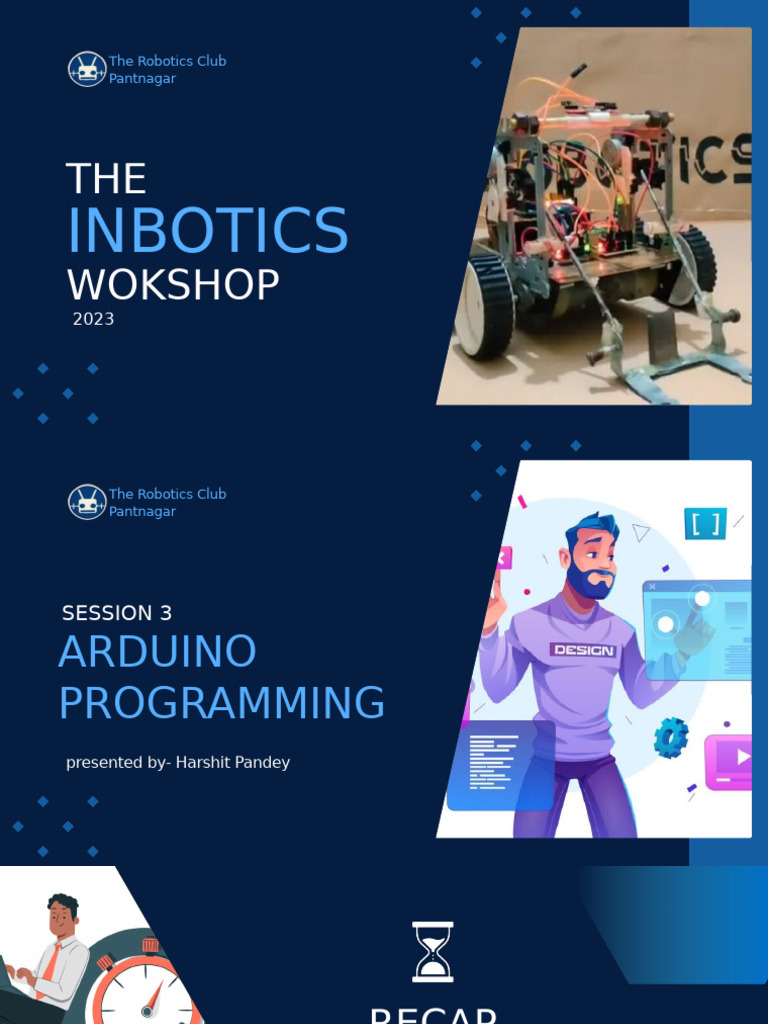 The Robotics Club
Pantnagar

THE
INBOTICS
WOKSHOP
2023

The Robotics Club
Pantnagar

SESSION 3
ARDUINO
PROGRAMMING

presented by- Harshit Pandey

DESIGN

[ ]

RECAP